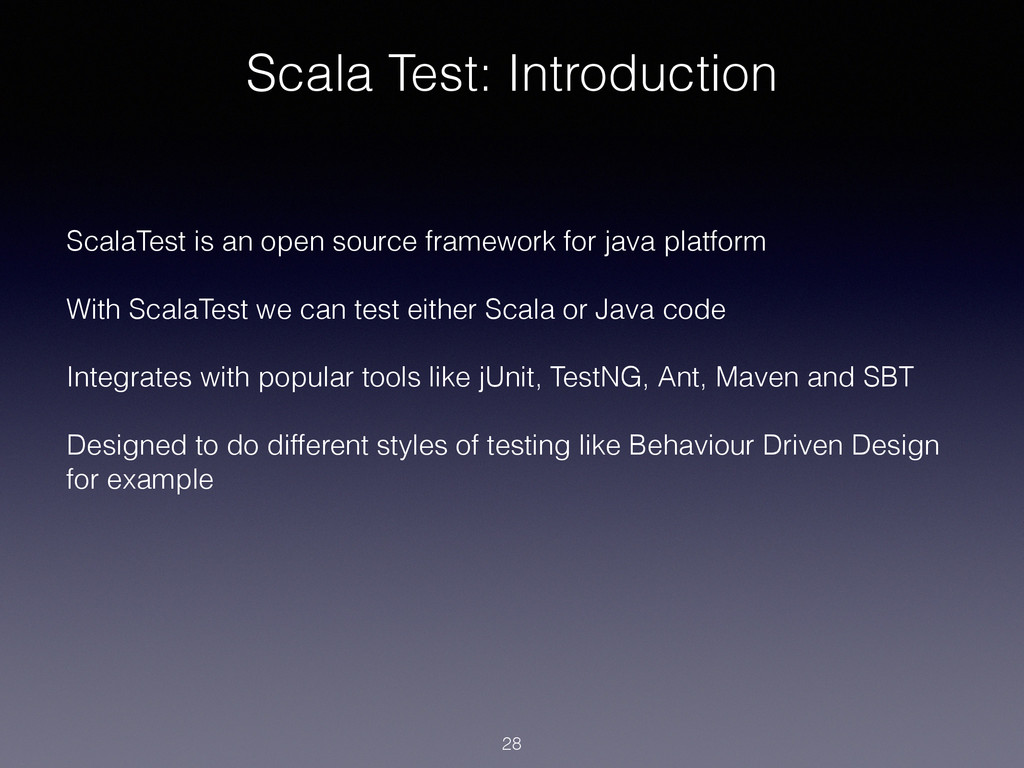 Scala Test: Introduction

ScalaTest is an open source framework for java platform

With ScalaTest we can test either Scala or Java code

Integrates with popular tools like jUnit, TestNG, Ant, Maven and SBT

Designed to do different styles of testing like Behaviour Driven Design for example

28